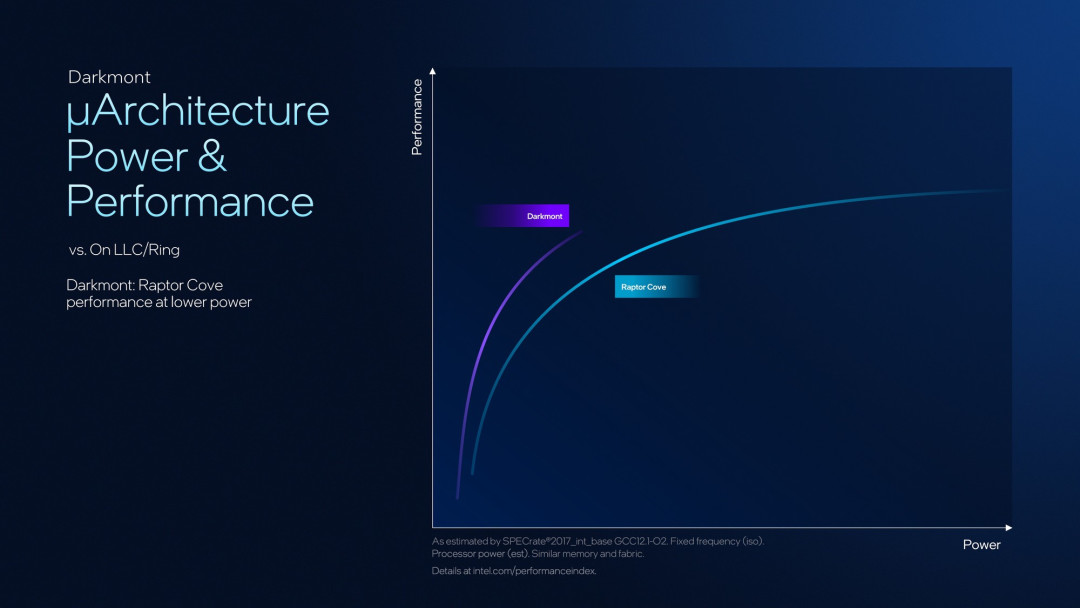 Darkmont

µArchitecture Power & Performance

vs. On LLC/Ring

Darkmont: Raptor Cove performance at lower power

Performance

Darkmont

Raptor Cove

Power

As estimated by SPECrate®2017_int_base GCC12.1-O2. Fixed frequency (iso). Processor power (est). Similar memory and fabric.

Details at intel.com/performanceindex.